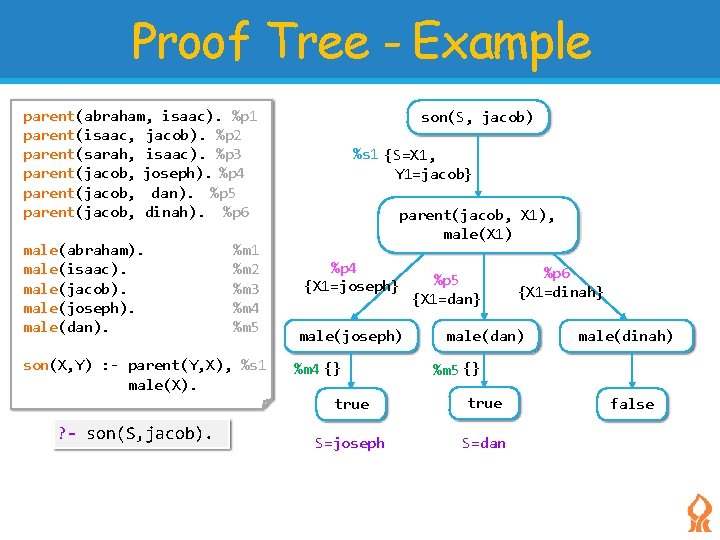 Proof Tree - Example

parent(abraham, isaac). %p1
parent(isaac, jacob). %p2
parent(sarah, isaac). %p3
parent(jacob, joseph). %p4
parent(jacob, dan). %p5
parent(jacob, dinah). %p6

male(abraham). %m1
male(isaac). %m2
male(jacob). %m3
male(joseph). %m4
male(dan). %m5

son(X,Y) :- parent(Y,X), %s1
male(X).

?- son(S,jacob).

son(S, jacob)

%s1 {S=X1, Y1=jacob}

parent(jacob, X1), male(X1)

%p4 {X1=joseph}

%p5 {X1=dan}

%p6 {X1=dinah}

male(joseph)

male(dan)

male(dinah)

%m4 {}

%m5 {}

true

true

false

S=joseph

S=dan